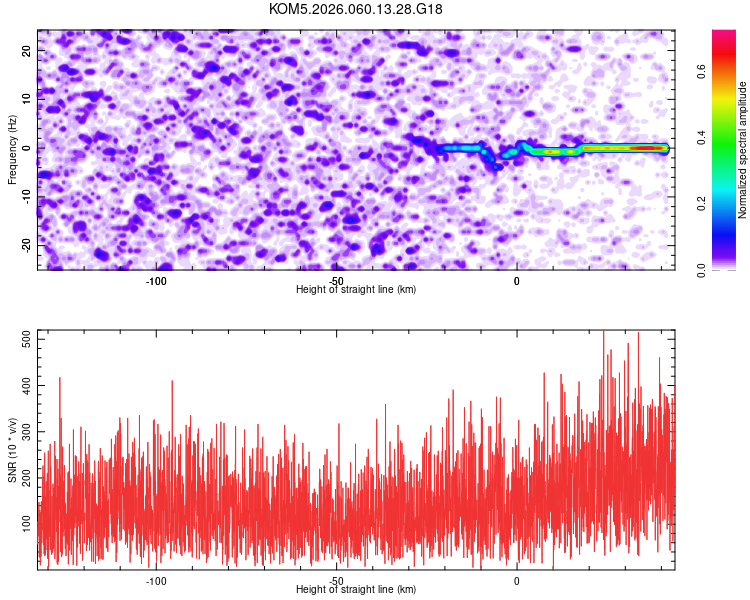 KOM5.2026.060.13.28.G18

Frequency (Hz)
20
10
0
-10
-20
-100
-50
0
Height of straight line (km)

Normalized spectral amplitude
0.0
0.2
0.4
0.6

SNR (10 * v/v)
500
400
300
200
100
-100
-50
0
Height of straight line (km)